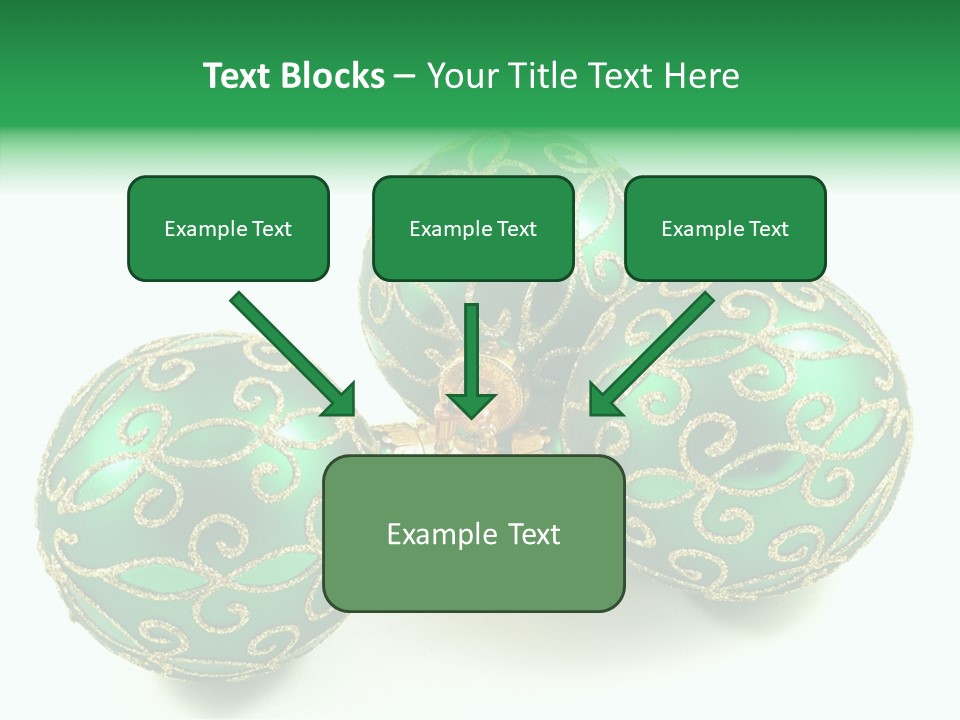 Text Blocks – Your Title Text Here

Example Text

Example Text

Example Text

Example Text